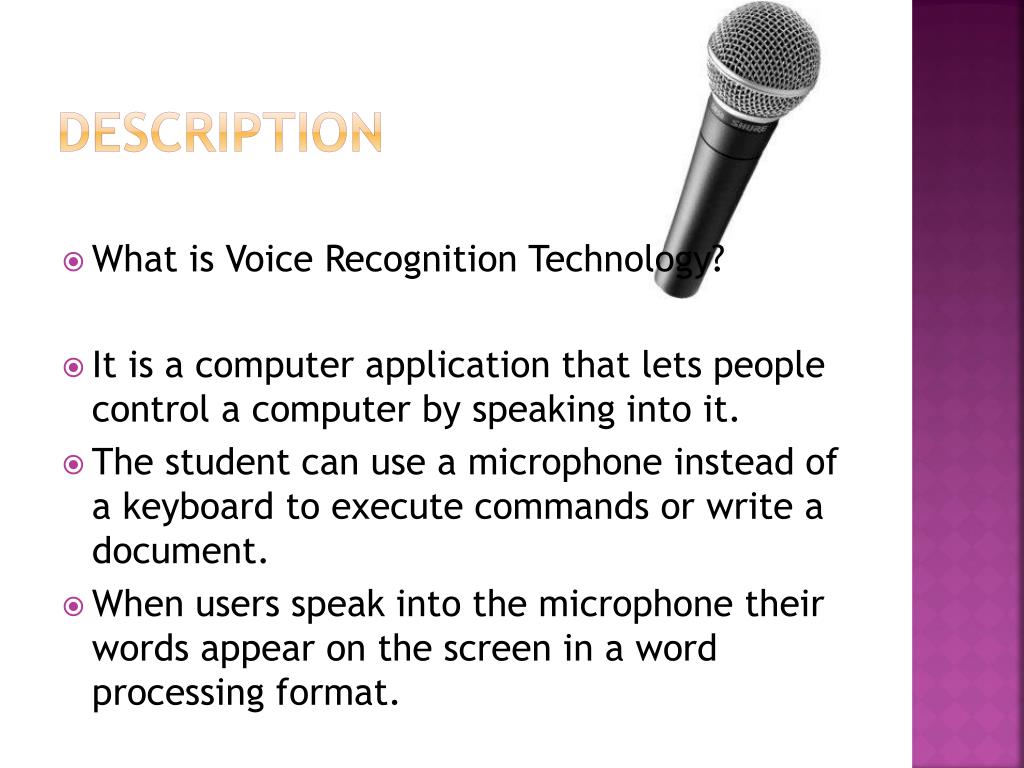 DESCRIPTION

SHURE

What is Voice Recognition Technology?

It is a computer application that lets people control a computer by speaking into it.

The student can use a microphone instead of a keyboard to execute commands or write a document.

When users speak into the microphone their words appear on the screen in a word processing format.